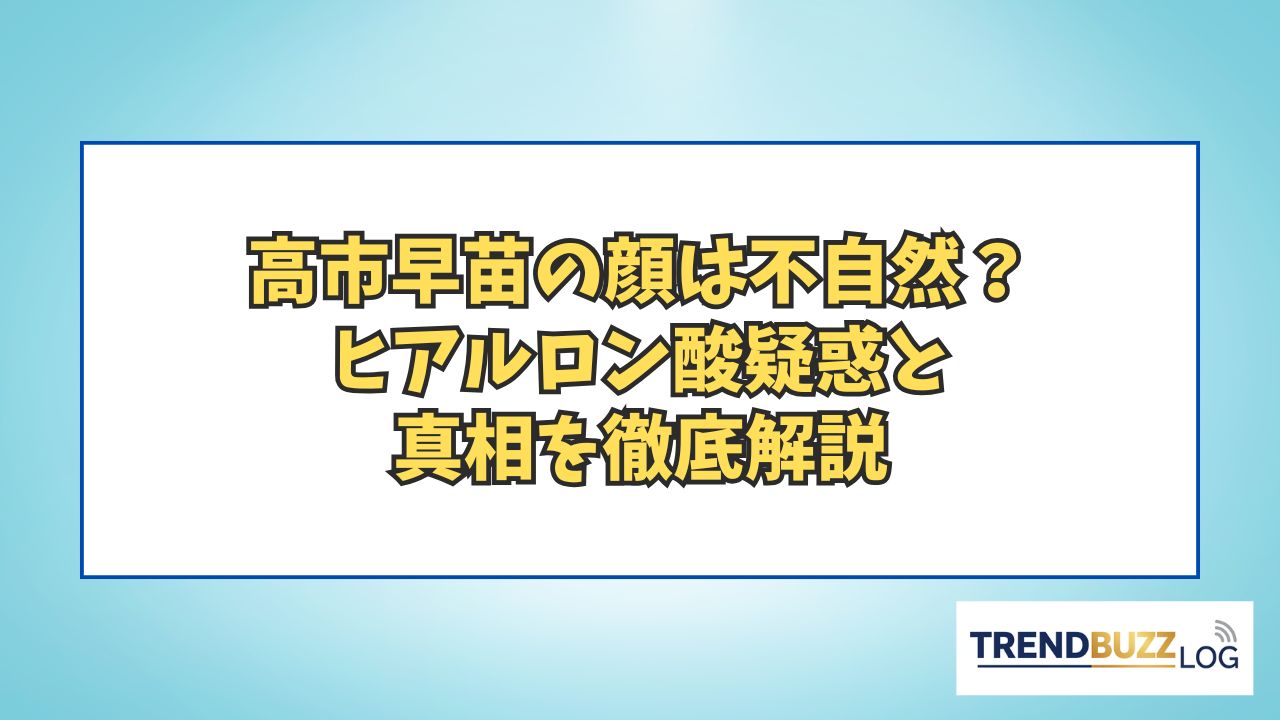 高市早苗の顔は不自然？
ヒアルロン酸疑惑と
真相を徹底解説

TRENDBUZZ LOG